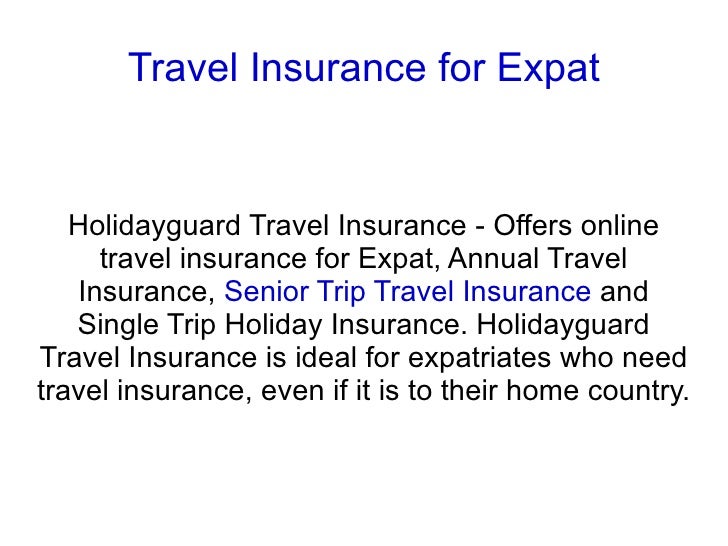 Travel Insurance for Expat

Holidayguard Travel Insurance - Offers online travel insurance for Expat, Annual Travel Insurance, Senior Trip Travel Insurance and Single Trip Holiday Insurance. Holidayguard Travel Insurance is ideal for expatriates who need travel insurance, even if it is to their home country.